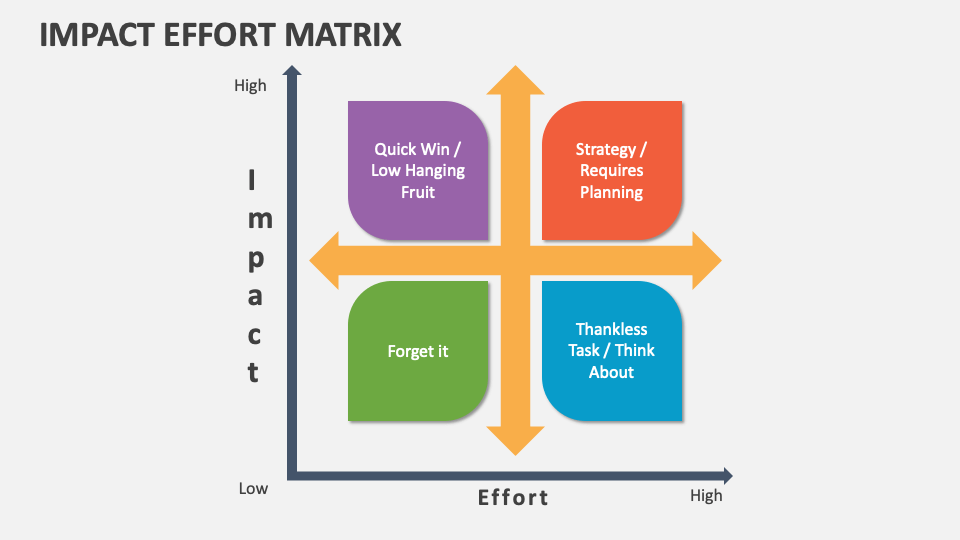 IMPACT EFFORT MATRIX

High

Impact

Quick Win / Low Hanging Fruit

Strategy / Requires Planning

Forget it

Thankless Task / Think About

Low

Effort

High